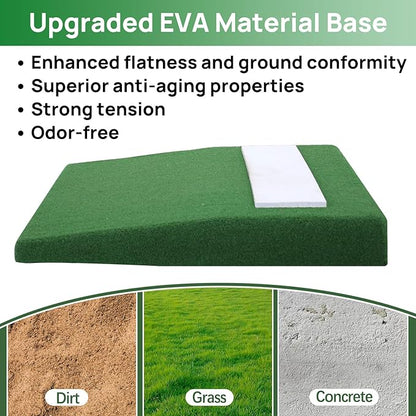 Upgraded EVA Material Base

• Enhanced flatness and ground conformity
• Superior anti-aging properties
• Strong tension
• Odor-free

Dirt

Grass

Concrete